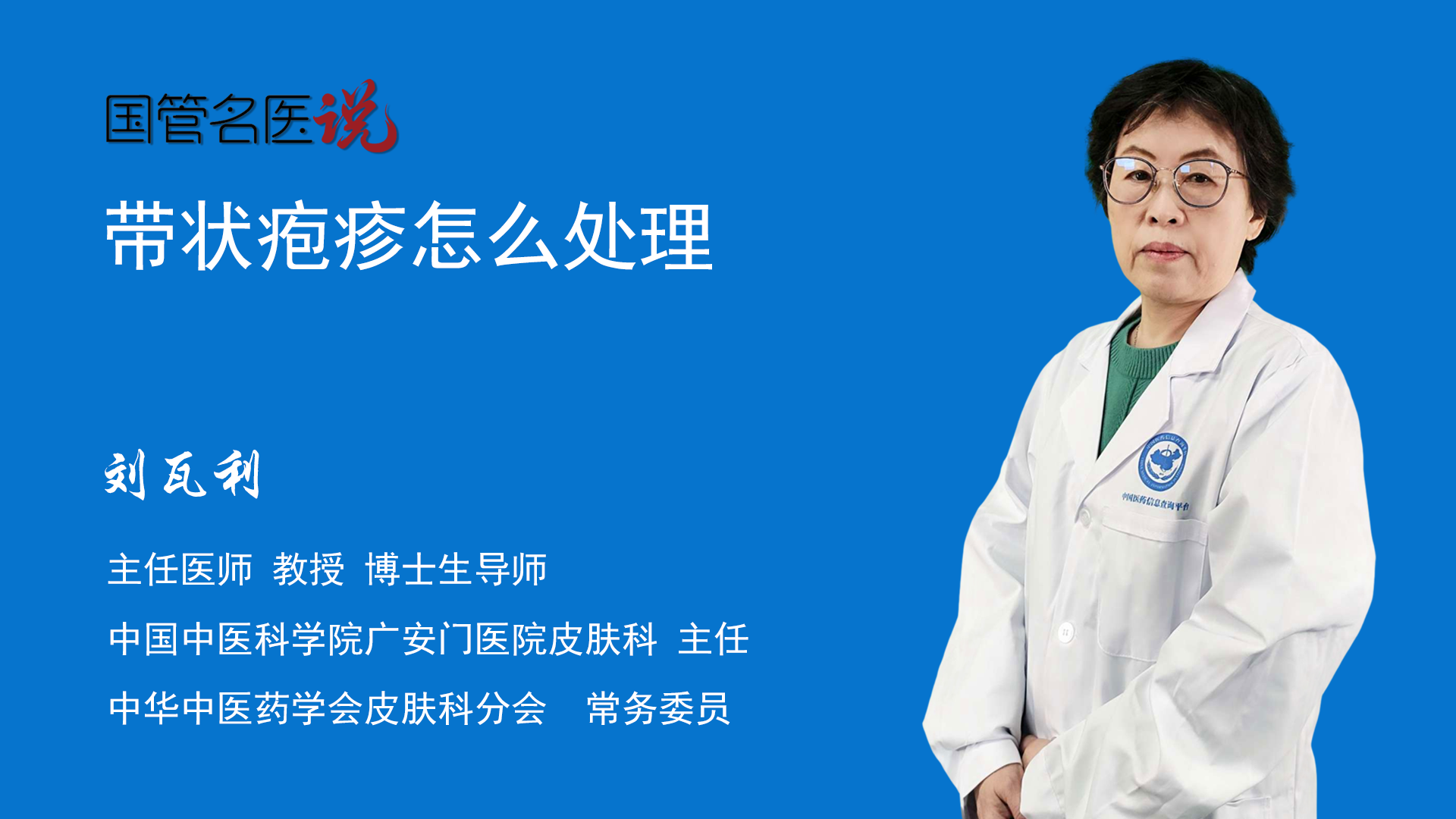 国管名医说

带状疱疹怎么处理

刘瓦利

主任医师 教授 博士生导师

中国中医科学院广安门医院皮肤科 主任

中华中医药学会皮肤科分会 常务委员

中国医药信息查询平台